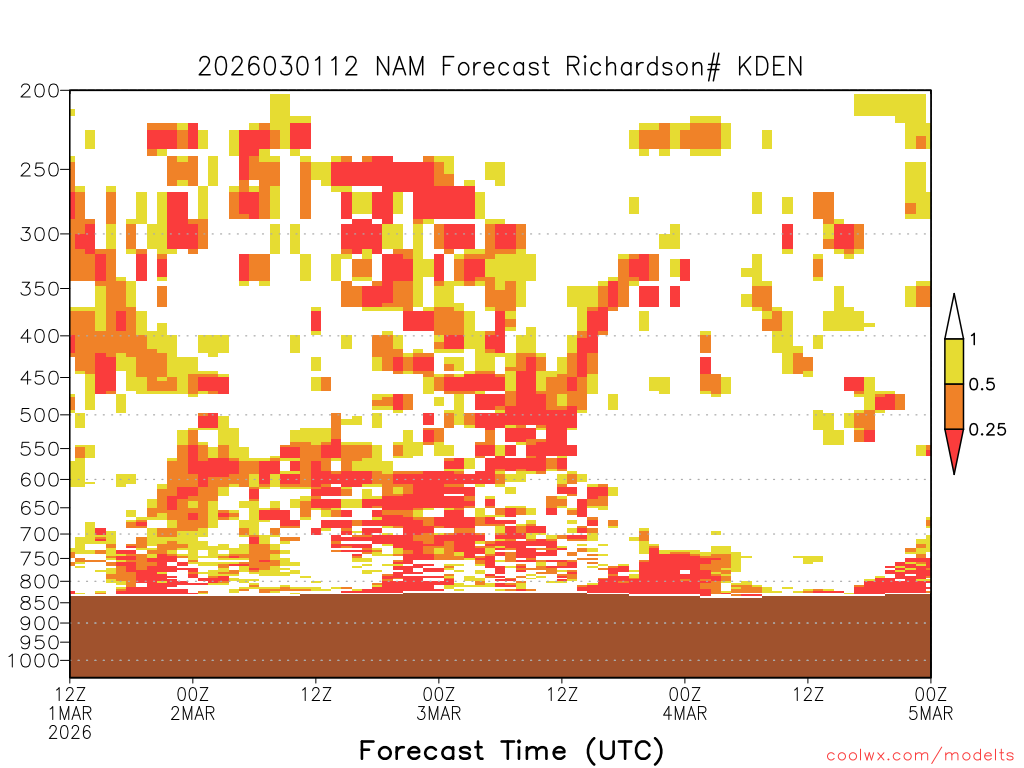 2026030112 NAM Forecast Richardson# KDEN

200
250
300
350
400
450
500
550
600
650
700
750
800
850
900
950
1000

1
0.5
0.25

12Z 1MAR 2026
00Z 2MAR
12Z
00Z 3MAR
12Z
00Z 4MAR
12Z
00Z 5MAR

Forecast Time (UTC)

coolwx.com/modelts